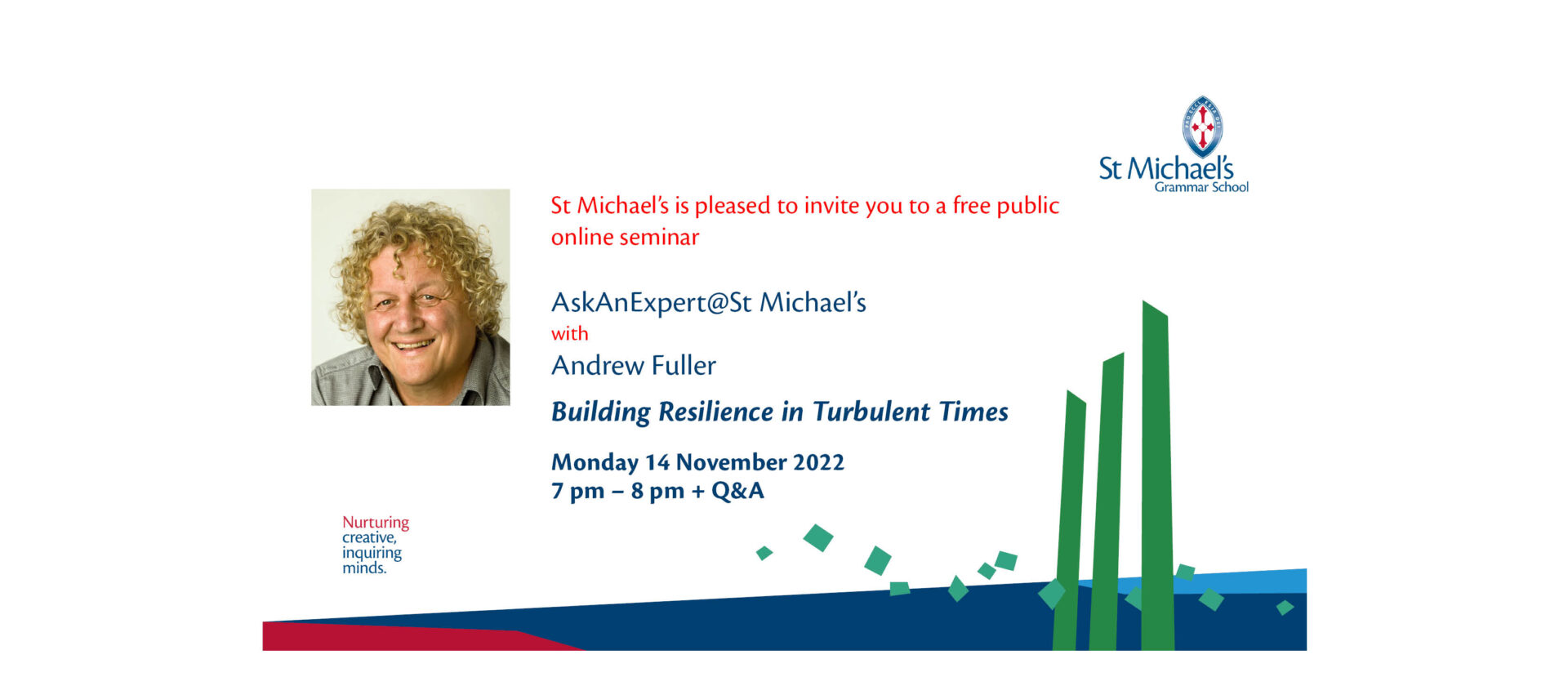 St Michael's
Grammar School

St Michael's is pleased to invite you to a free public online seminar

AskAnExpert@St Michael's
with
Andrew Fuller

Building Resilience in Turbulent Times

Monday 14 November 2022
7 pm – 8 pm + Q&A

Nurturing creative, inquiring minds.